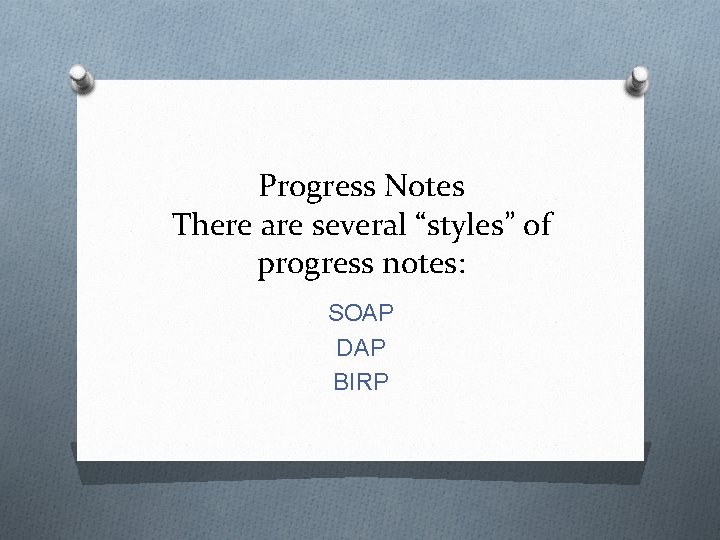 Progress Notes
There are several “styles” of progress notes:

SOAP
DAP
BIRP